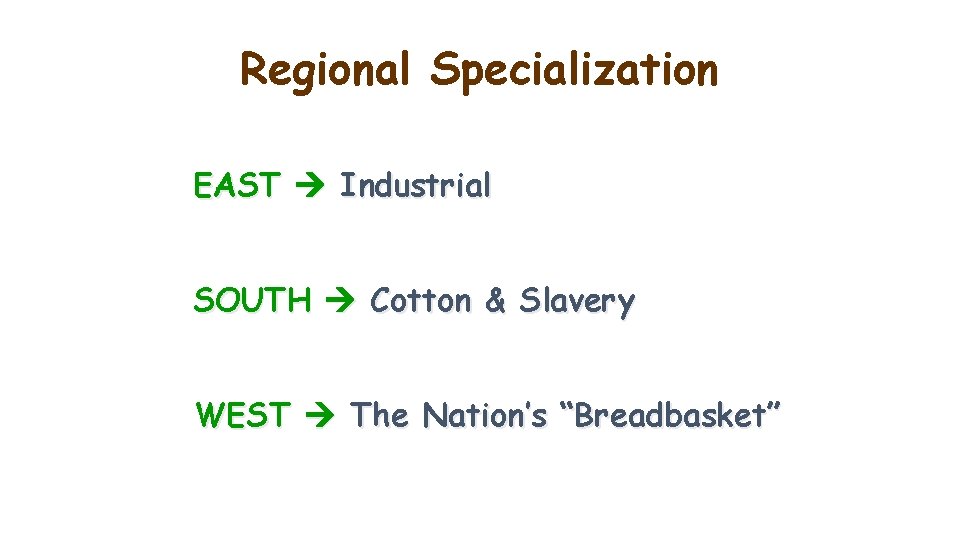 Regional Specialization

EAST → Industrial

SOUTH → Cotton & Slavery

WEST → The Nation's "Breadbasket"